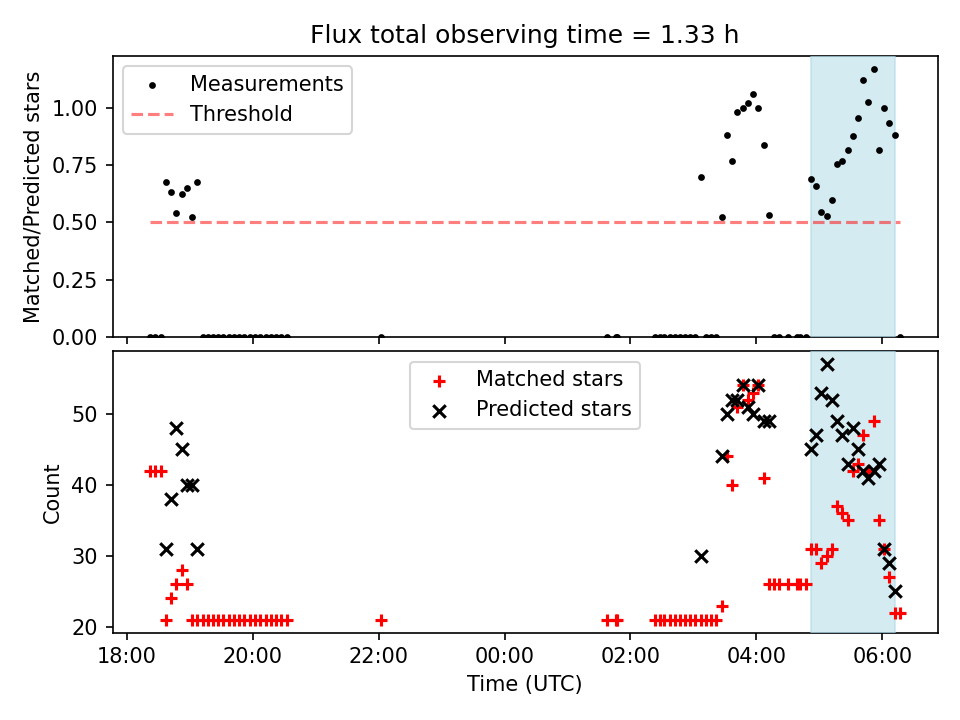 Flux total observing time = 1.33 h

Measurements
Threshold

Matched/Predicted stars

1.00
0.75
0.50
0.25
0.00

Matched stars
Predicted stars

Count

50
40
30
20

18:00
20:00
22:00
00:00
02:00
04:00
06:00

Time (UTC)